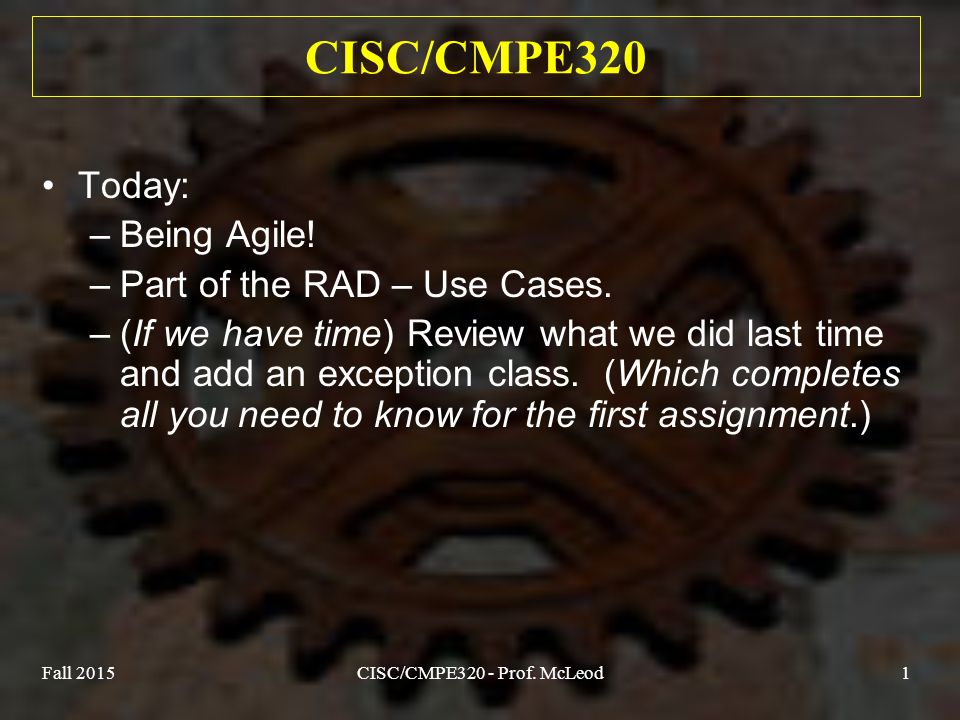 CISC/CMPE320

• Today:
– Being Agile!
– Part of the RAD – Use Cases.
– (If we have time) Review what we did last time and add an exception class. (Which completes all you need to know for the first assignment.)

Fall 2015
CISC/CMPE320 - Prof. McLeod
1